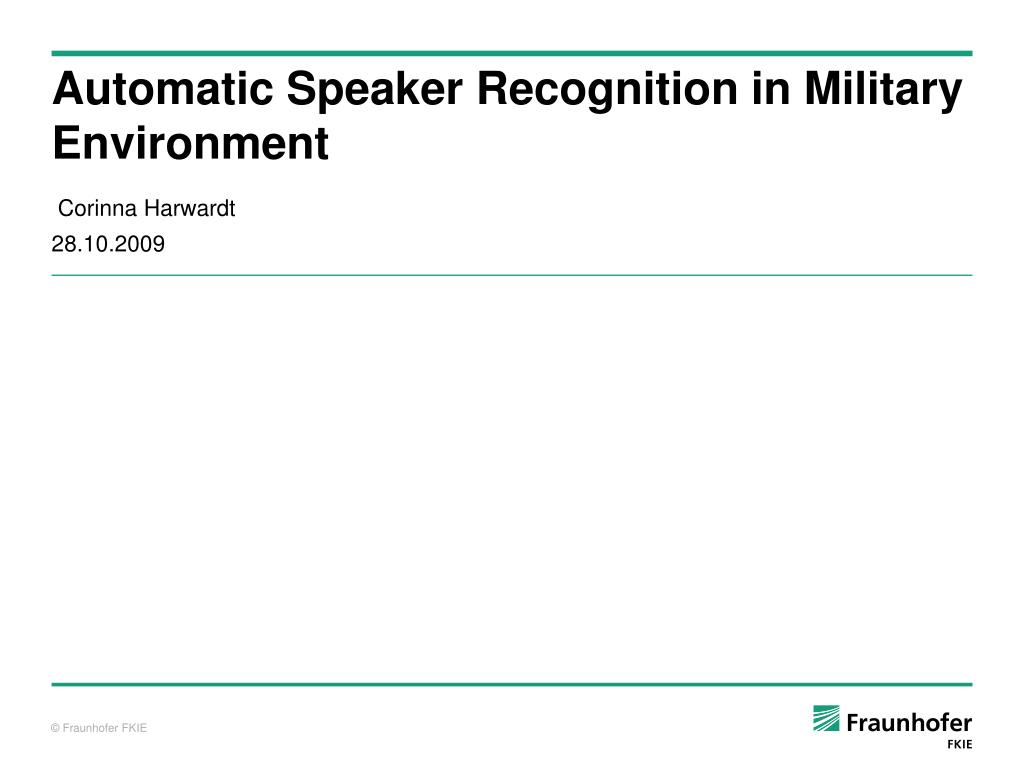 Automatic Speaker Recognition in Military Environment

Corinna Harwardt

28.10.2009

© Fraunhofer FKIE

Fraunhofer
FKIE